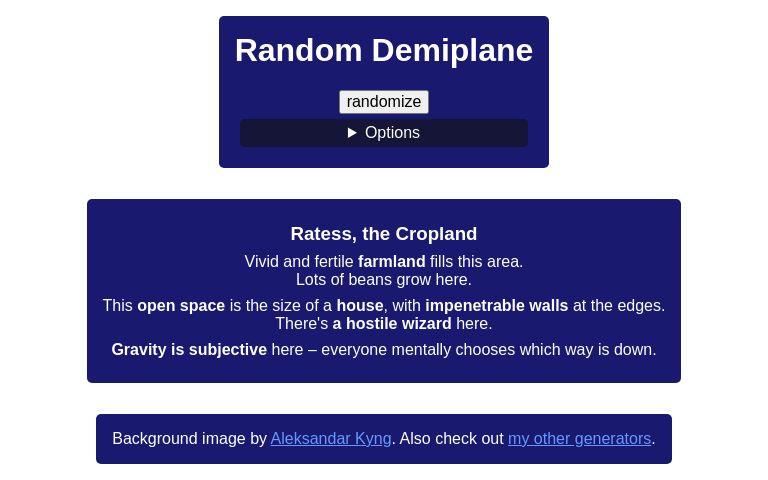 Random Demiplane

randomize

▶ Options

Ratess, the Cropland

Vivid and fertile farmland fills this area.
Lots of beans grow here.

This open space is the size of a house, with impenetrable walls at the edges.
There's a hostile wizard here.

Gravity is subjective here – everyone mentally chooses which way is down.

Background image by Aleksandar Kyng. Also check out my other generators.